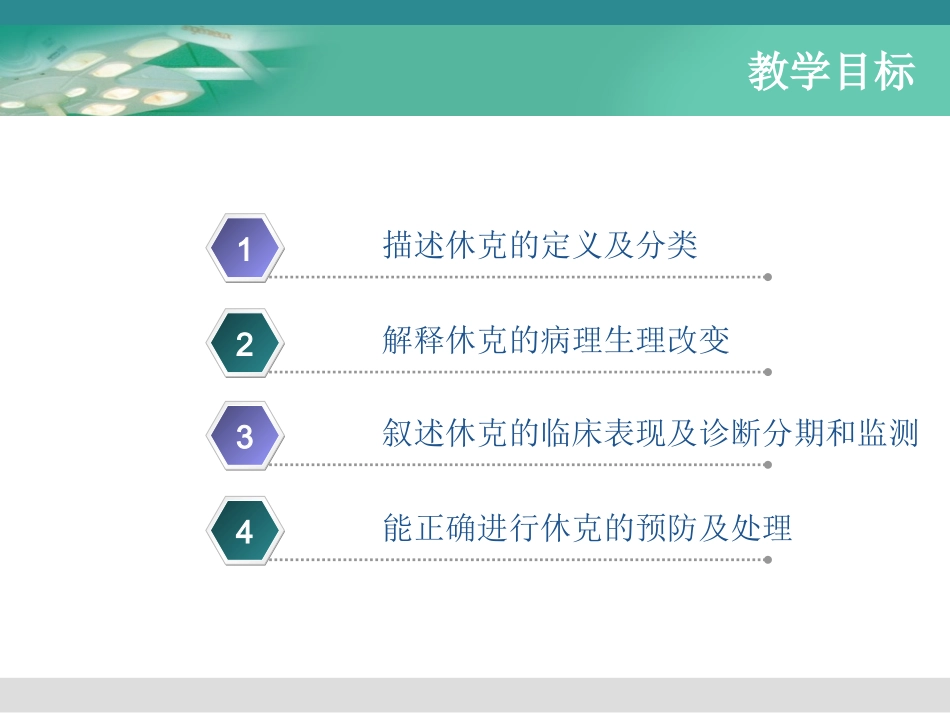 教学目标

1 描述休克的定义及分类

2 解释休克的病理生理改变

3 叙述休克的临床表现及诊断分期和监测

4 能正确进行休克的预防及处理